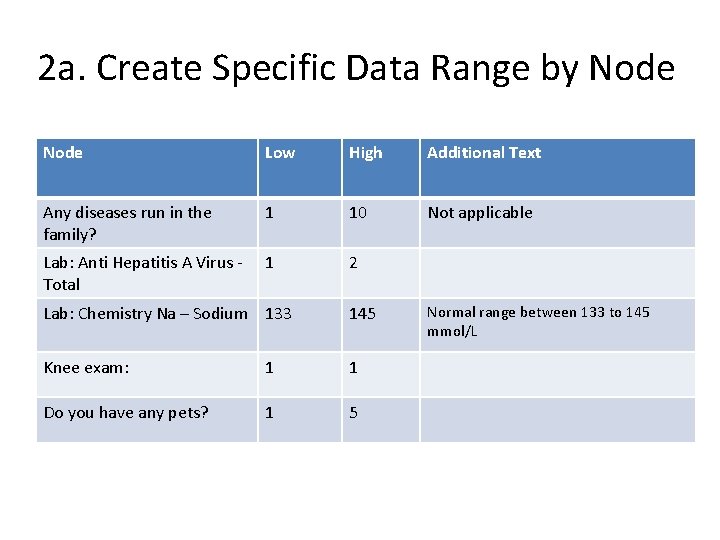 2a. Create Specific Data Range by Node

| Node | Low | High | Additional Text |
|---|---|---|---|
| Any diseases run in the family? | 1 | 10 | Not applicable |
| Lab: Anti Hepatitis A Virus - Total | 1 | 2 | |
| Lab: Chemistry Na – Sodium | 133 | 145 | Normal range between 133 to 145 mmol/L |
| Knee exam: | 1 | 1 | |
| Do you have any pets? | 1 | 5 | |